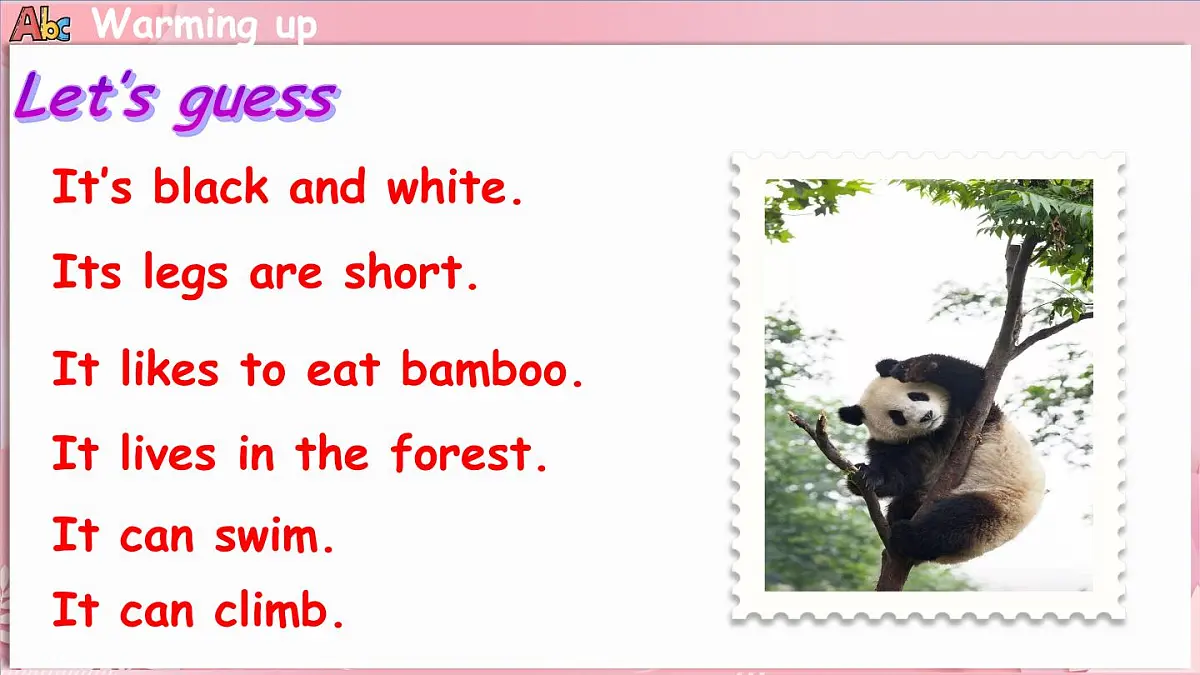 Abc Warming up

Let's guess

It's black and white.

Its legs are short.

It likes to eat bamboo.

It lives in the forest.

It can swim.

It can climb.